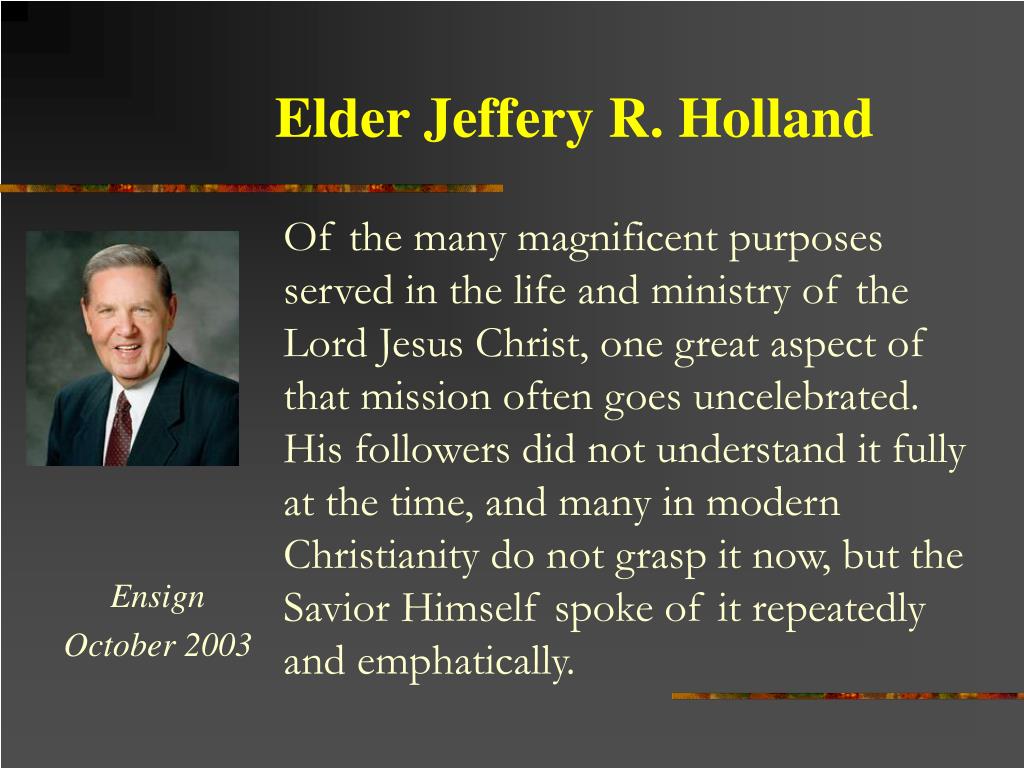 Elder Jeffery R. Holland

Of the many magnificent purposes served in the life and ministry of the Lord Jesus Christ, one great aspect of that mission often goes uncelebrated. His followers did not understand it fully at the time, and many in modern Christianity do not grasp it now, but the Savior Himself spoke of it repeatedly and emphatically.

Ensign
October 2003